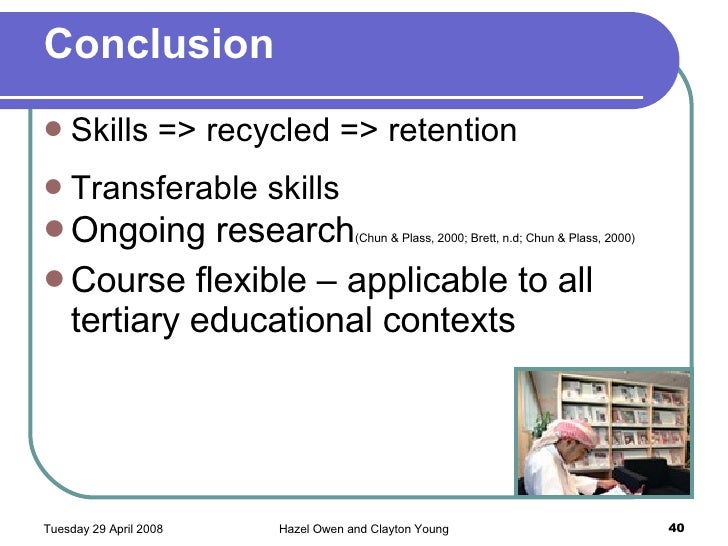 Conclusion

- Skills => recycled => retention
- Transferable skills
- Ongoing research(Chun & Plass, 2000; Brett, n.d; Chun & Plass, 2000)
- Course flexible – applicable to all tertiary educational contexts

Tuesday 29 April 2008 Hazel Owen and Clayton Young 40